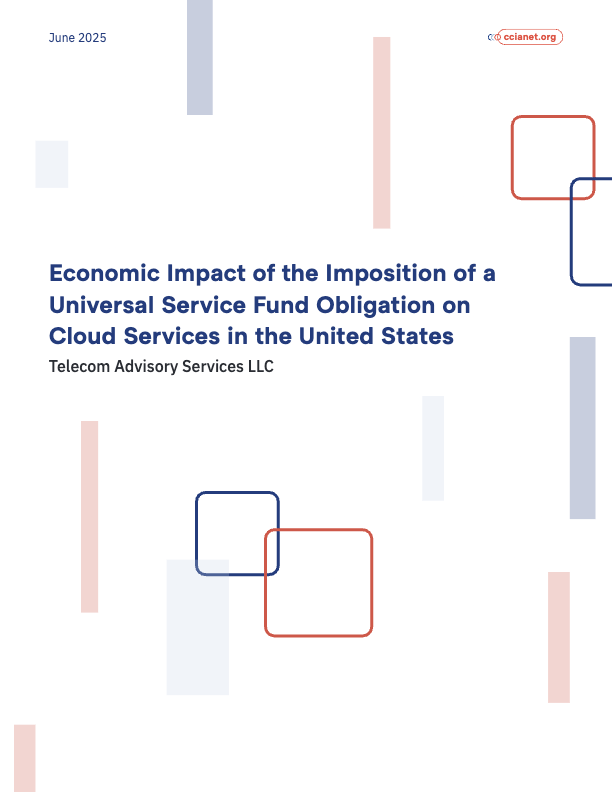 June 2025

ccianet.org

Economic Impact of the Imposition of a Universal Service Fund Obligation on Cloud Services in the United States

Telecom Advisory Services LLC